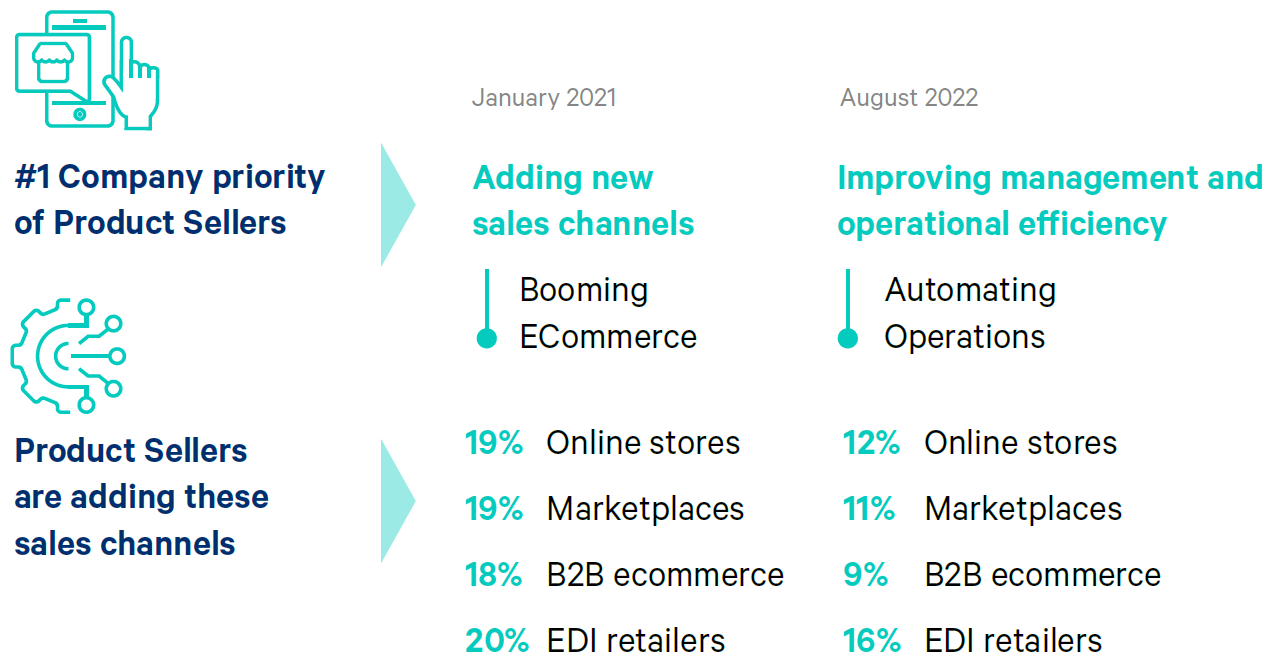 #1 Company priority of Product Sellers

Product Sellers are adding these sales channels

January 2021

Adding new sales channels

Booming ECommerce

19% Online stores

19% Marketplaces

18% B2B ecommerce

20% EDI retailers

August 2022

Improving management and operational efficiency

Automating Operations

12% Online stores

11% Marketplaces

9% B2B ecommerce

16% EDI retailers